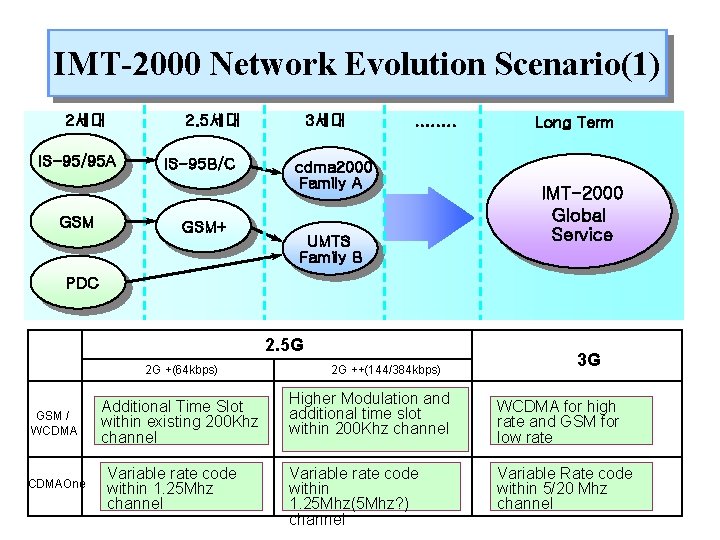 IMT-2000 Network Evolution Scenario(1)

2세대

2.5세대

3세대

........

Long Term

IS-95/95A

IS-95B/C

cdma2000 Family A

GSM

GSM+

UMTS Family B

PDC

IMT-2000 Global Service

|  | 2.5G |  | 3G |
|---|---|---|---|
|  | 2G +(64kbps) | 2G ++(144/384kbps) |  |
| GSM / WCDMA | Additional Time Slot within existing 200Khz channel | Higher Modulation and additional time slot within 200Khz channel | WCDMA for high rate and GSM for low rate |
| CDMAOne | Variable rate code within 1.25Mhz channel | Variable rate code within 1.25Mhz(5Mhz?) channel | Variable Rate code within 5/20 Mhz channel |